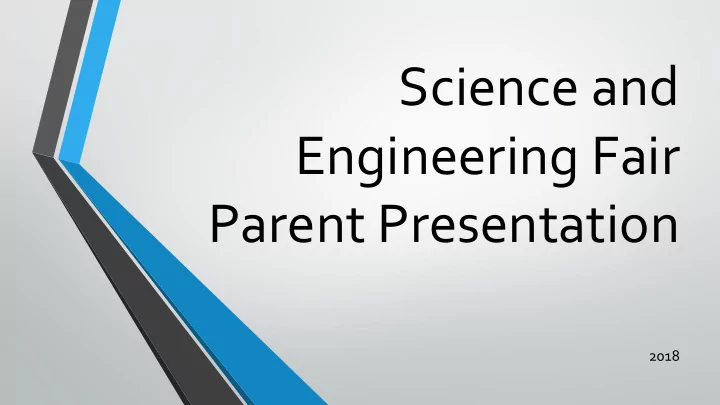 Science and Engineering Fair Parent Presentation

2018